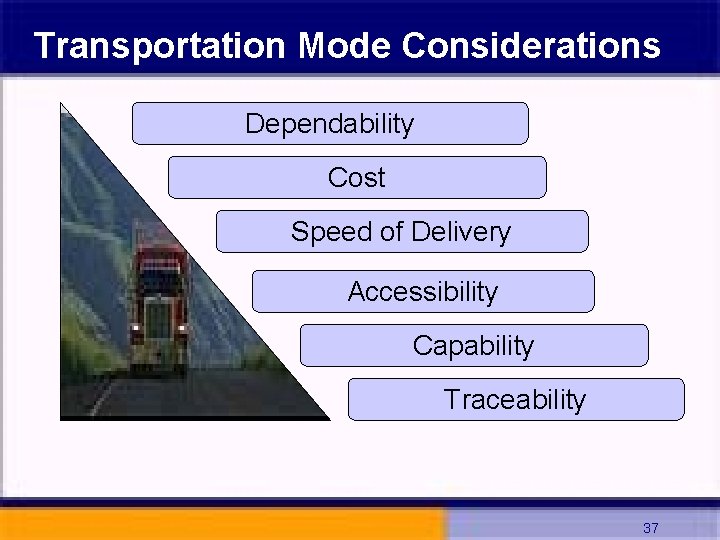 Transportation Mode Considerations

Dependability

Cost

Speed of Delivery

Accessibility

Capability

Traceability

37